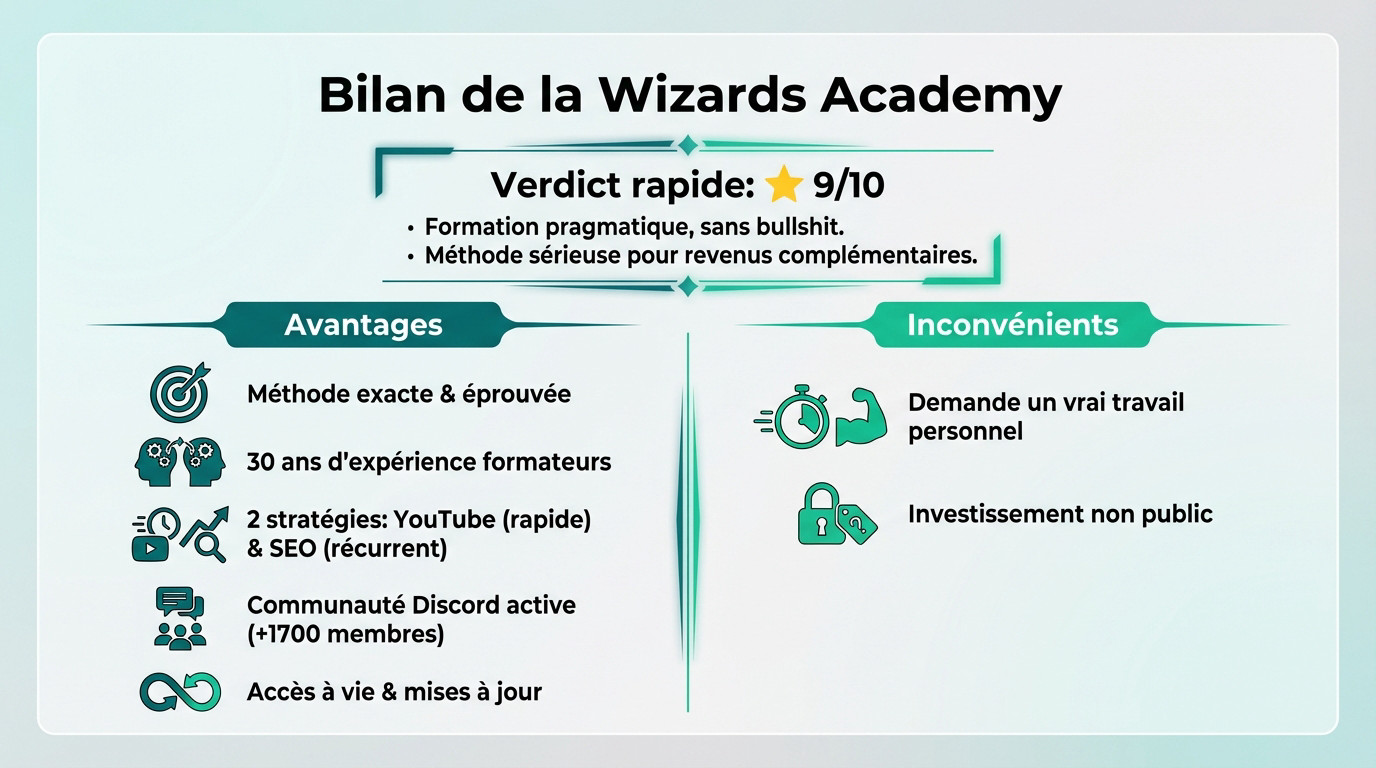 Bilan de la Wizards Academy

Verdict rapide: ⭐ 9/10

• Formation pragmatique, sans bullshit.
• Méthode sérieuse pour revenus complémentaires.

Avantages

Méthode exacte & éprouvée

30 ans d'expérience formateurs

2 stratégies: YouTube (rapide) & SEO (récurrent)

Communauté Discord active (+1700 membres)

Accès à vie & mises à jour

Inconvénients

Demande un vrai travail personnel

Investissement non public